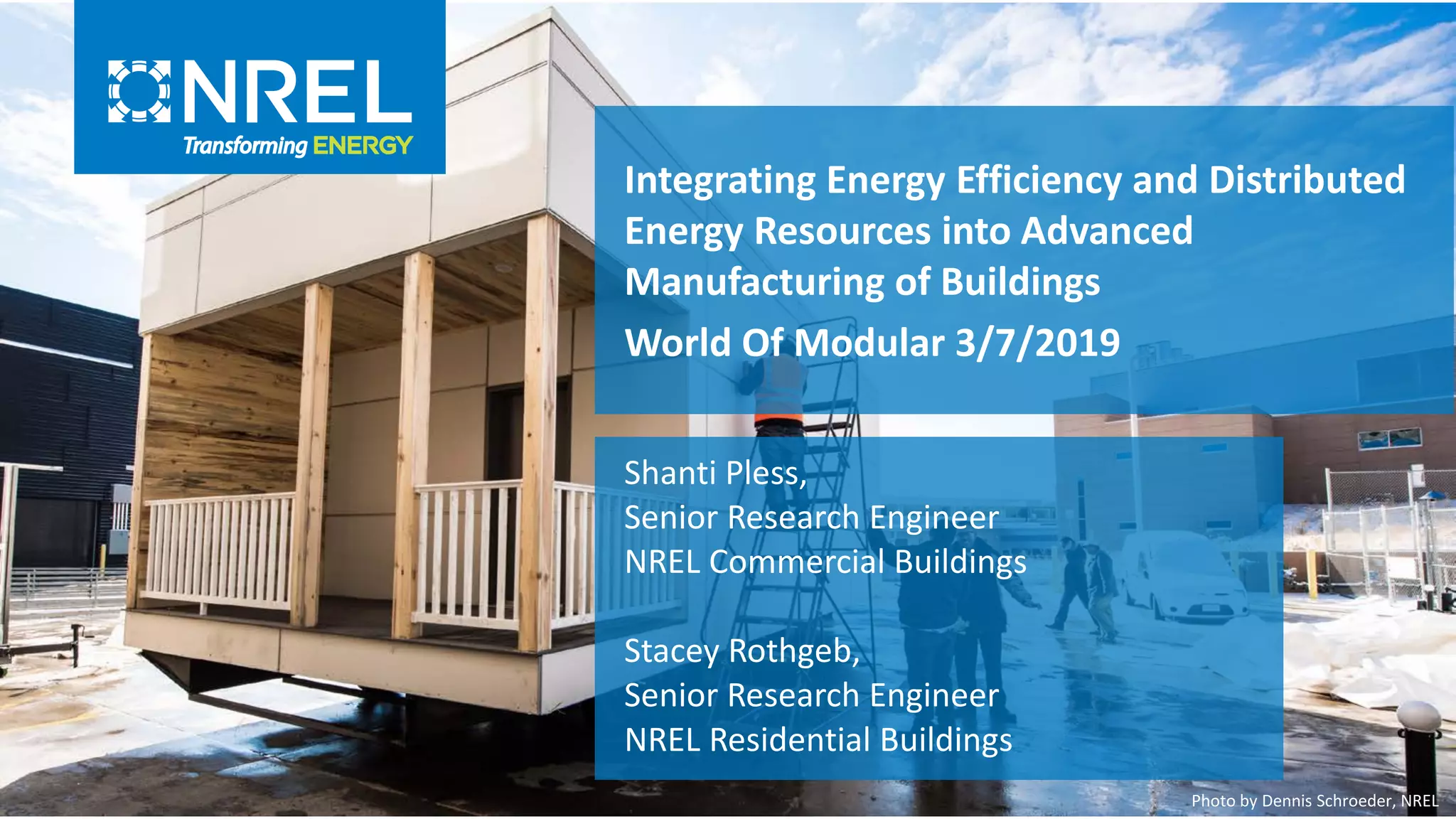 NREL
Transforming ENERGY

Integrating Energy Efficiency and Distributed Energy Resources into Advanced Manufacturing of Buildings

World Of Modular 3/7/2019

Shanti Pless,
Senior Research Engineer
NREL Commercial Buildings

Stacey Rothgeb,
Senior Research Engineer
NREL Residential Buildings

Photo by Dennis Schroeder, NREL